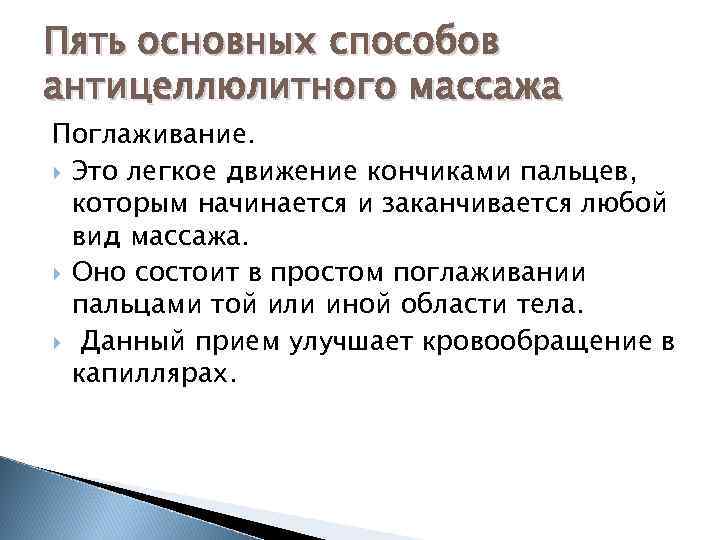 Пять основных способов антицеллюлитного массажа

Поглаживание.

Это легкое движение кончиками пальцев, которым начинается и заканчивается любой вид массажа.

Оно состоит в простом поглаживании пальцами той или иной области тела.

Данный прием улучшает кровообращение в капиллярах.